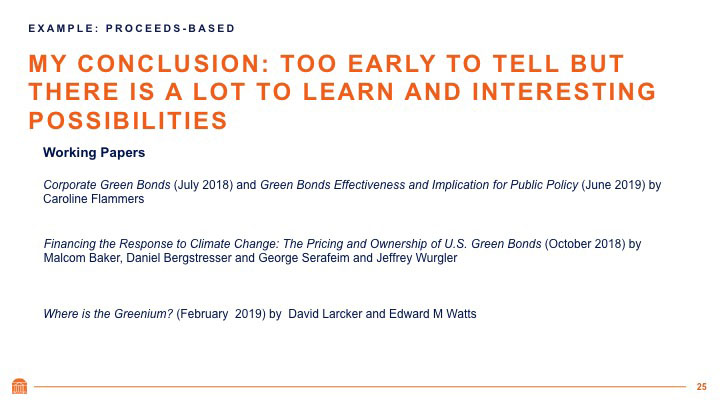 EXAMPLE: PROCEEDS-BASED

MY CONCLUSION: TOO EARLY TO TELL BUT THERE IS A LOT TO LEARN AND INTERESTING POSSIBILITIES

Working Papers

Corporate Green Bonds (July 2018) and Green Bonds Effectiveness and Implication for Public Policy (June 2019) by Caroline Flammers

Financing the Response to Climate Change: The Pricing and Ownership of U.S. Green Bonds (October 2018) by Malcom Baker, Daniel Bergstresser and George Serafeim and Jeffrey Wurgler

Where is the Greenium? (February 2019) by David Larcker and Edward M Watts

25